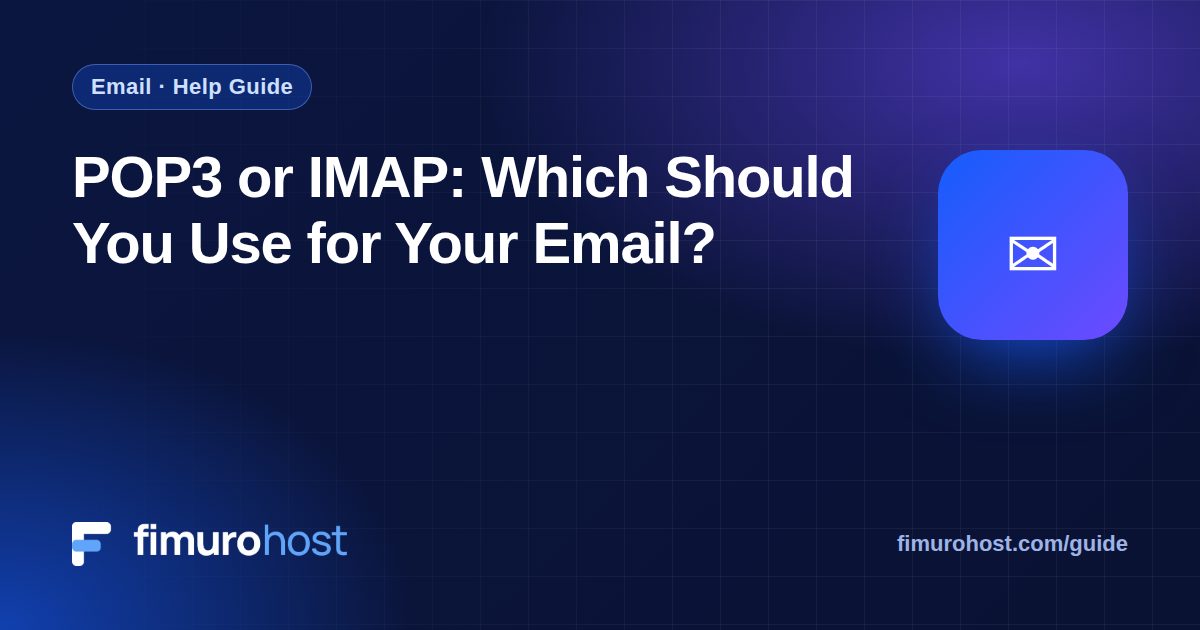 Email · Help Guide

POP3 or IMAP: Which Should You Use for Your Email?

fimurohost

fimurohost.com/guide